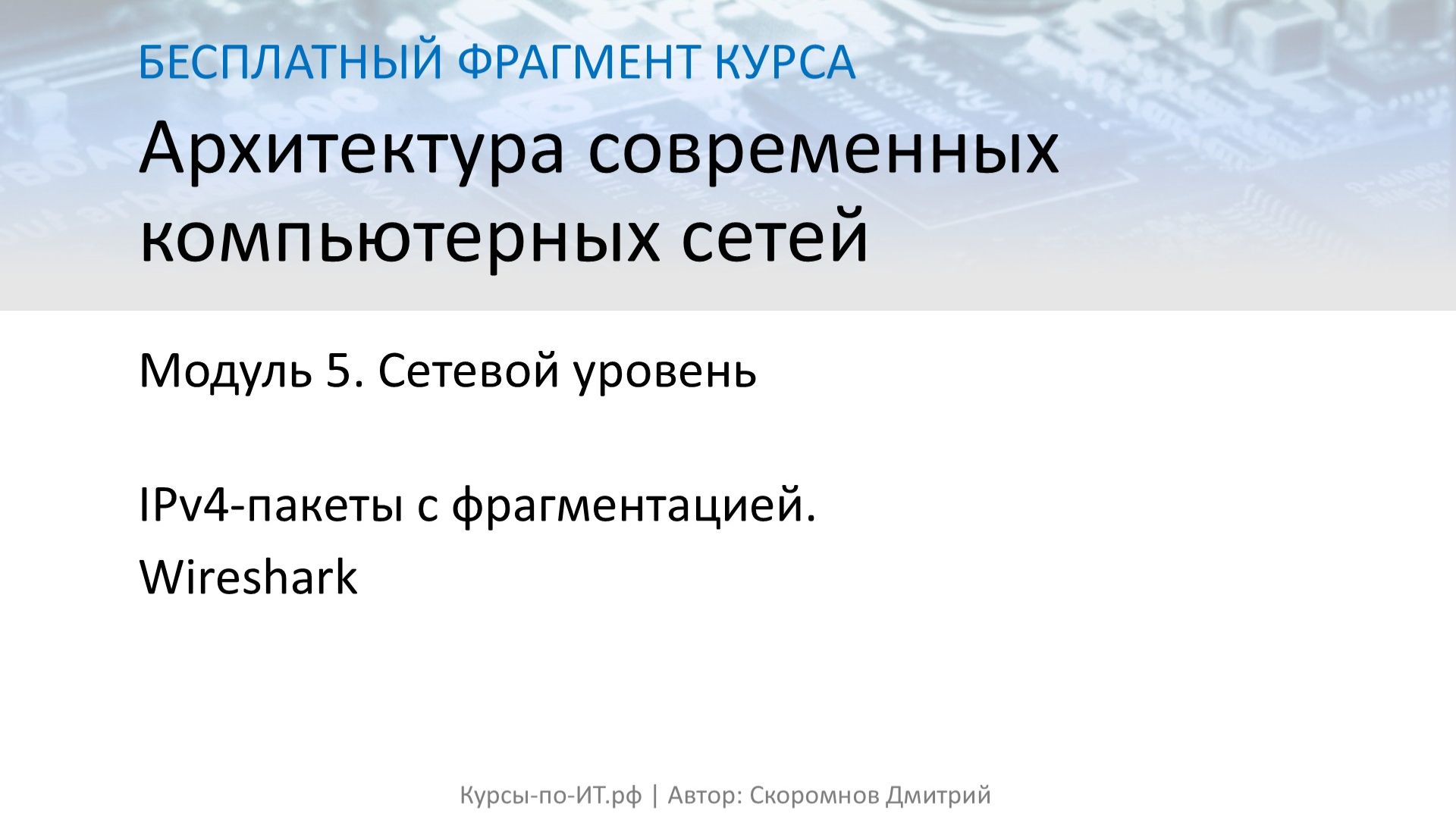 БЕСПЛАТНЫЙ ФРАГМЕНТ КУРСА

Архитектура современных компьютерных сетей

Модуль 5. Сетевой уровень

IPv4-пакеты с фрагментацией.
Wireshark

Курсы-по-ИТ.рф | Автор: Скоромнов Дмитрий